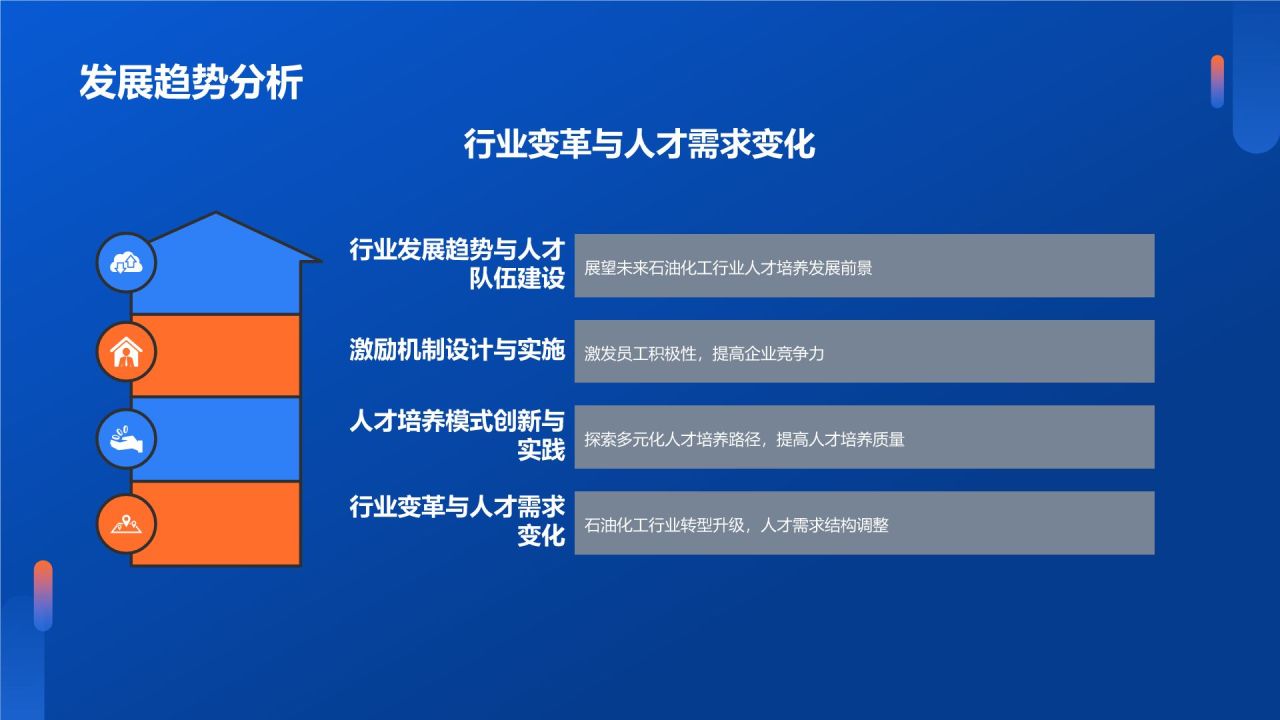 发展趋势分析

行业变革与人才需求变化

行业发展趋势与人才队伍建设

展望未来石油化工行业人才培养发展前景

激励机制设计与实施

激发员工积极性，提高企业竞争力

人才培养模式创新与实践

探索多元化人才培养路径，提高人才培养质量

行业变革与人才需求变化

石油化工行业转型升级，人才需求结构调整